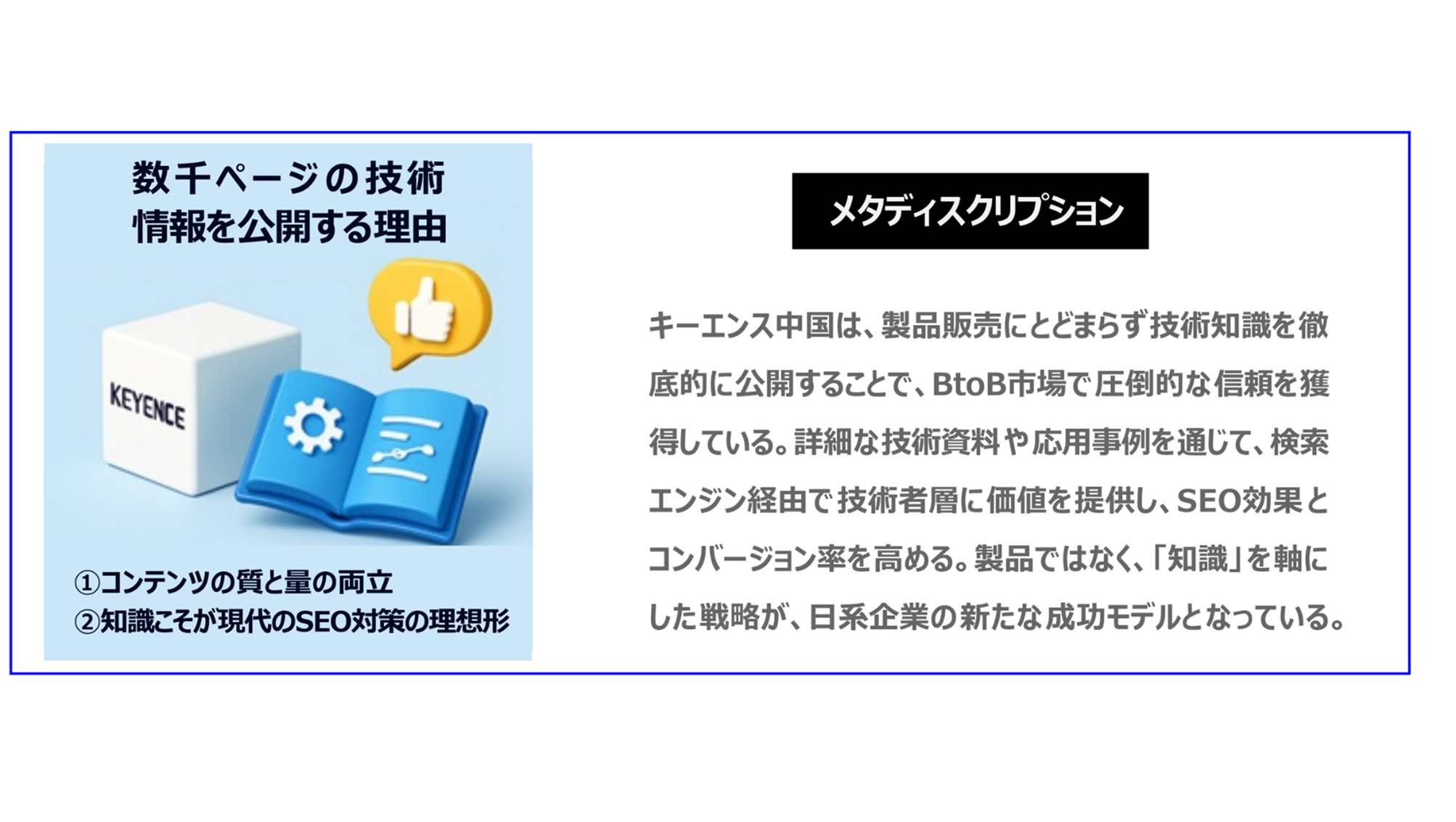 数千ページの技術情報を公開する理由

KEYENCE

①コンテンツの質と量の両立
②知識こそが現代のSEO対策の理想形

メタディスクリプション

キーエンス中国は、製品販売にとどまらず技術知識を徹底的に公開することで、BtoB市場で圧倒的な信頼を獲得している。詳細な技術資料や応用事例を通じて、検索エンジン経由で技術者層に価値を提供し、SEO効果とコンバージョン率を高める。製品ではなく、「知識」を軸にした戦略が、日系企業の新たな成功モデルとなっている。